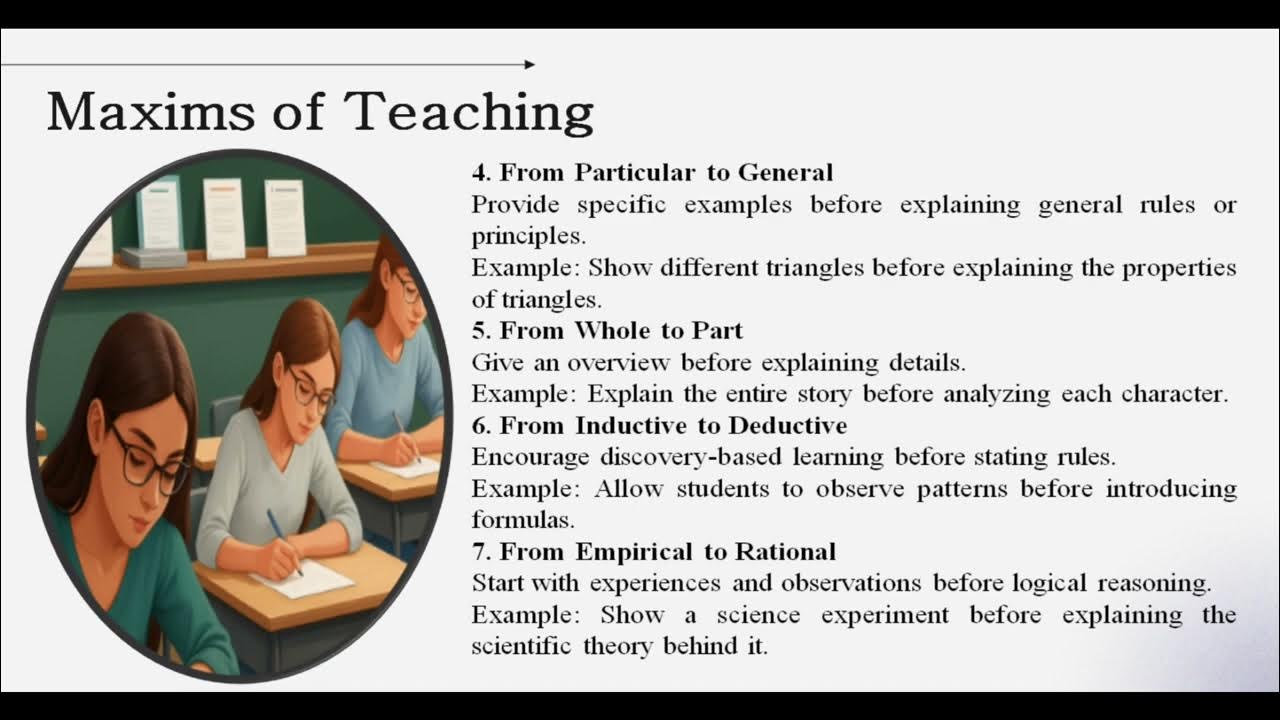 Maxims of Teaching

4. From Particular to General
Provide specific examples before explaining general rules or principles.
Example: Show different triangles before explaining the properties of triangles.

5. From Whole to Part
Give an overview before explaining details.
Example: Explain the entire story before analyzing each character.

6. From Inductive to Deductive
Encourage discovery-based learning before stating rules.
Example: Allow students to observe patterns before introducing formulas.

7. From Empirical to Rational
Start with experiences and observations before logical reasoning.
Example: Show a science experiment before explaining the scientific theory behind it.